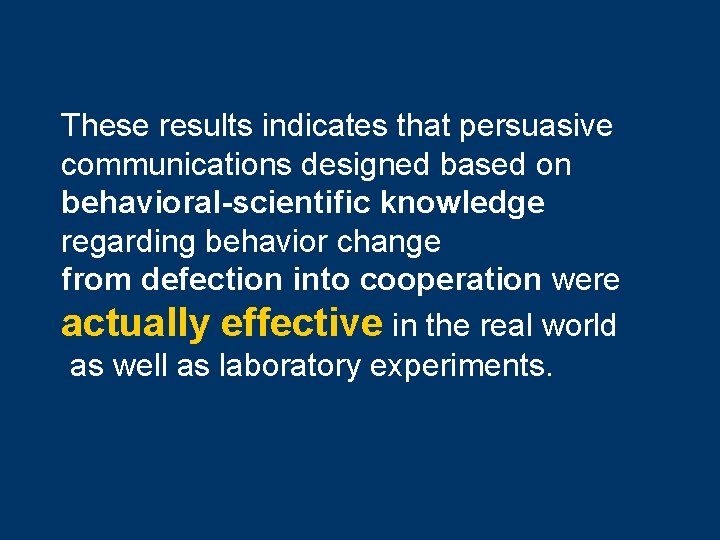 These results indicates that persuasive communications designed based on behavioral-scientific knowledge regarding behavior change from defection into cooperation were actually effective in the real world as well as laboratory experiments.